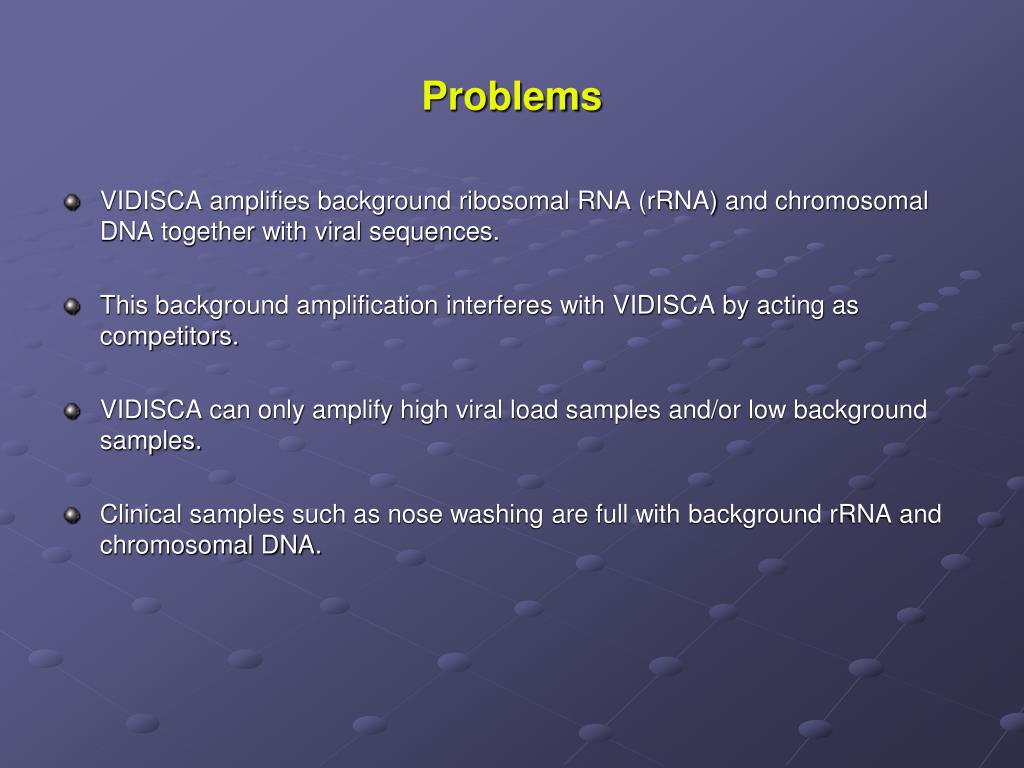 Problems

VIDISCA amplifies background ribosomal RNA (rRNA) and chromosomal DNA together with viral sequences.

This background amplification interferes with VIDISCA by acting as competitors.

VIDISCA can only amplify high viral load samples and/or low background samples.

Clinical samples such as nose washing are full with background rRNA and chromosomal DNA.